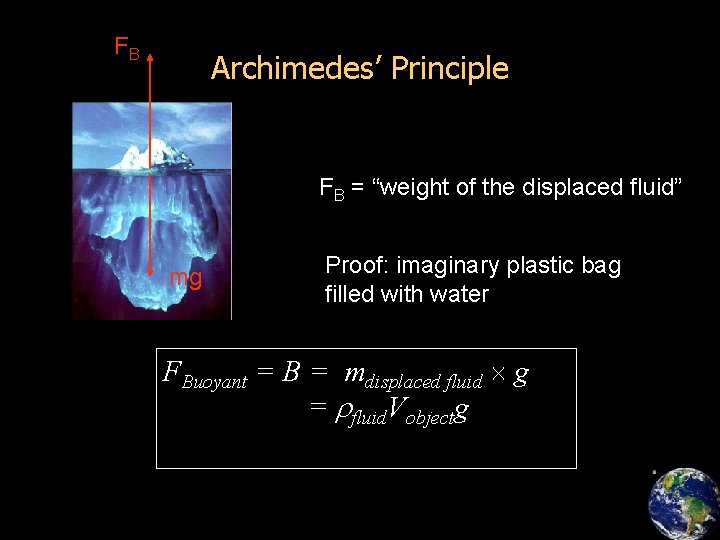 $F_B$

Archimedes' Principle

mg

$F_B$ = "weight of the displaced fluid"

Proof: imaginary plastic bag filled with water

$F_{Buoyant} = B = m_{displaced\ fluid} \times g$
$= \rho_{fluid} V_{object} g$